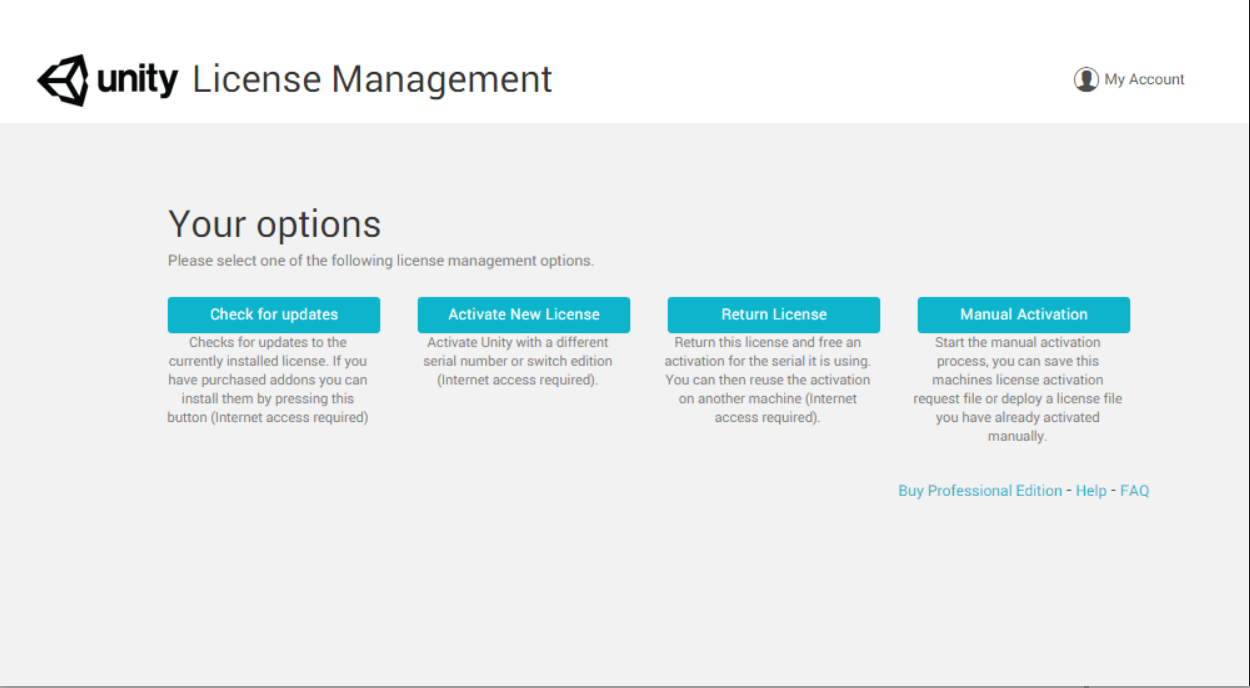 unity License Management

My Account

Your options

Please select one of the following license management options.

Check for updates

Checks for updates to the currently installed license. If you have purchased addons you can install them by pressing this button (Internet access required)

Activate New License

Activate Unity with a different serial number or switch edition (Internet access required).

Return License

Return this license and free an activation for the serial it is using. You can then reuse the activation on another machine (Internet access required).

Manual Activation

Start the manual activation process, you can save this machines license activation request file or deploy a license file you have already activated manually.

Buy Professional Edition - Help - FAQ